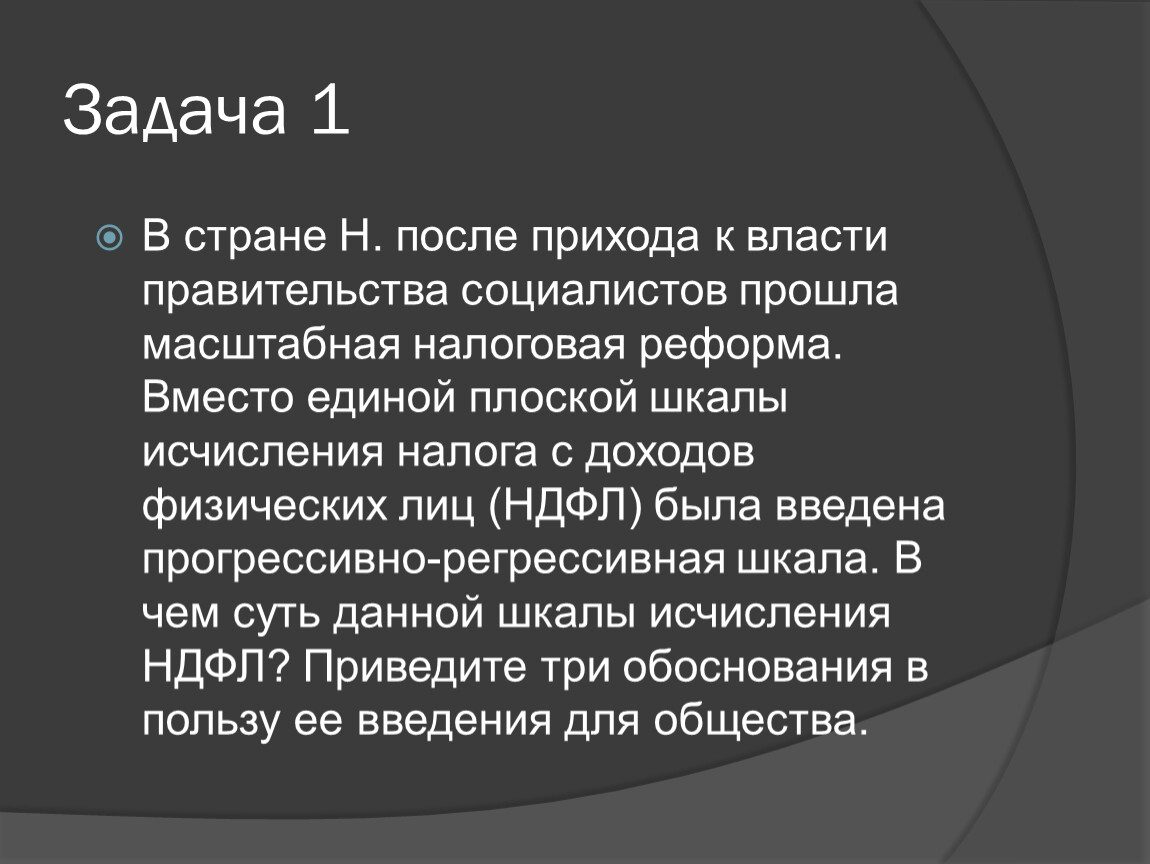 Задача 1

В стране Н. после прихода к власти правительства социалистов прошла масштабная налоговая реформа. Вместо единой плоской шкалы исчисления налога с доходов физических лиц (НДФЛ) была введена прогрессивно-регрессивная шкала. В чем суть данной шкалы исчисления НДФЛ? Приведите три обоснования в пользу ее введения для общества.